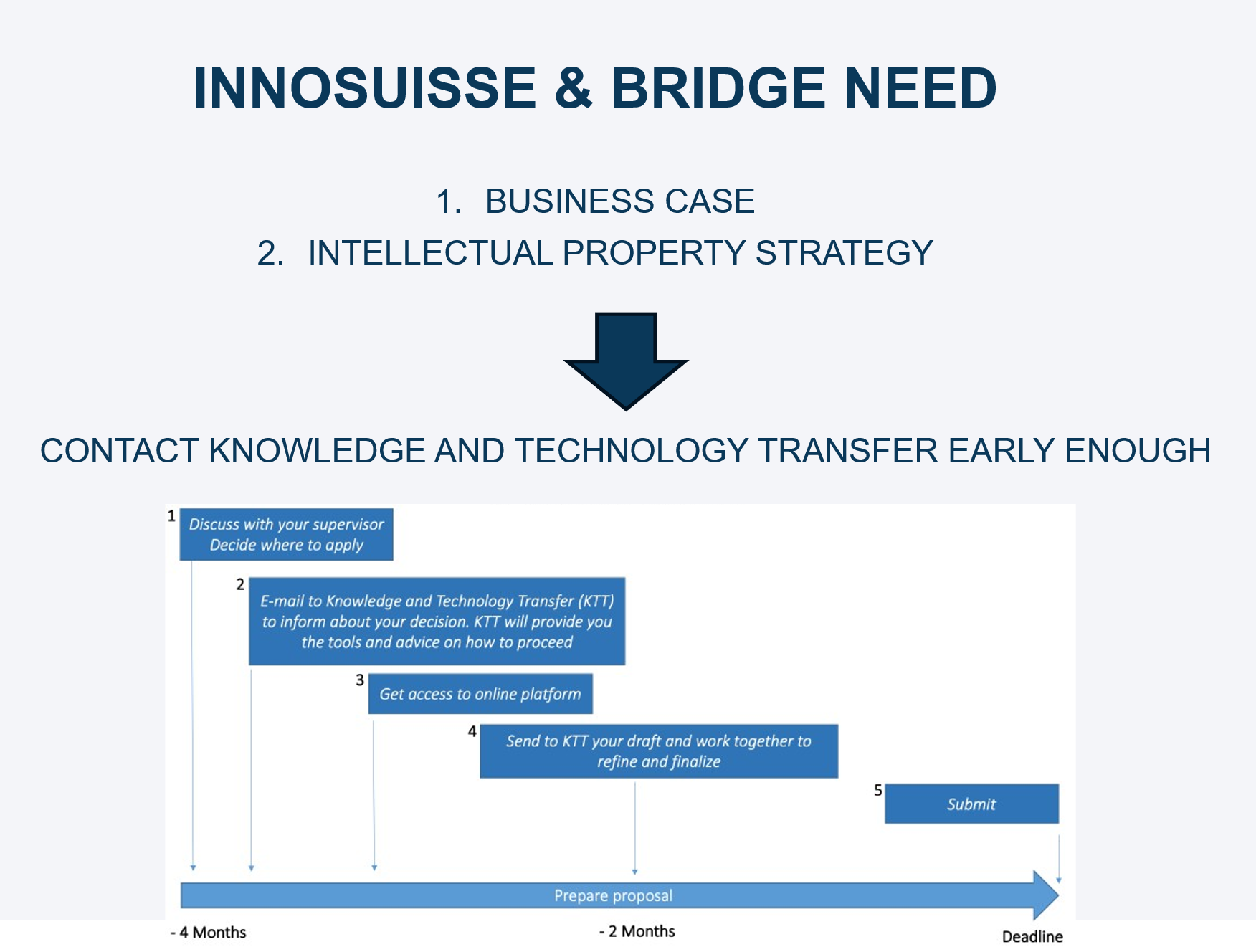 INNOSUISSE & BRIDGE NEED

1. BUSINESS CASE
2. INTELLECTUAL PROPERTY STRATEGY

CONTACT KNOWLEDGE AND TECHNOLOGY TRANSFER EARLY ENOUGH

1 Discuss with your supervisor
Decide where to apply

2 E-mail to Knowledge and Technology Transfer (KTT) to inform about your decision. KTT will provide you the tools and advice on how to proceed

3 Get access to online platform

4 Send to KTT your draft and work together to refine and finalize

5 Submit

Prepare proposal

- 4 Months

- 2 Months

Deadline